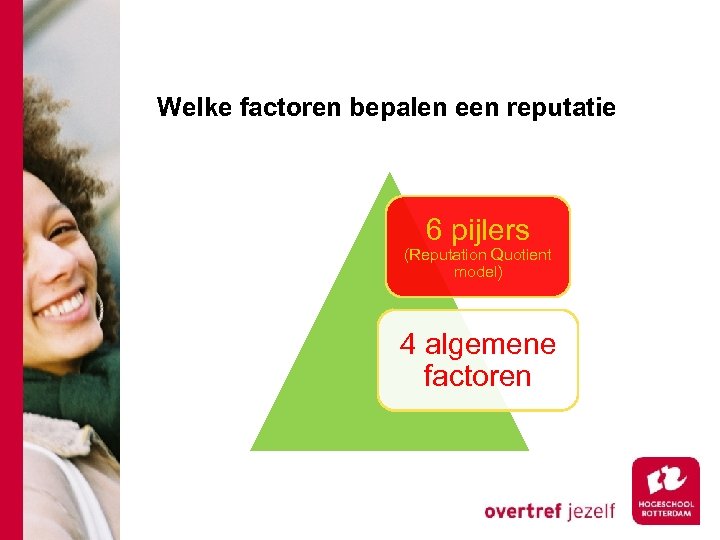 Welke factoren bepalen een reputatie

6 pijlers
(Reputation Quotient model)

4 algemene factoren

overtref jezelf

HOGESCHOOL ROTTERDAM